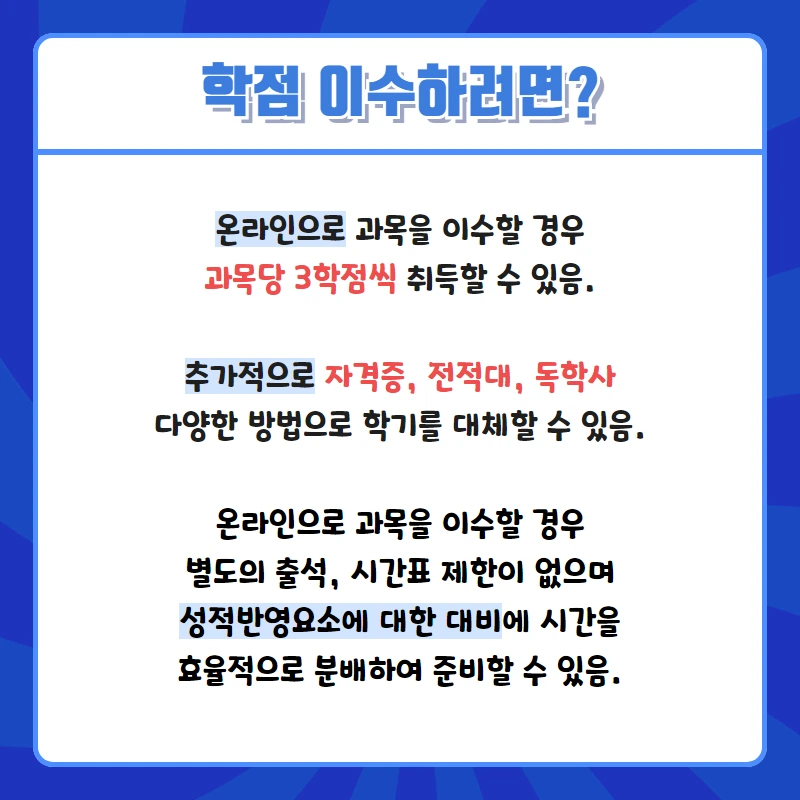 학점 이수하려면?

온라인으로 과목을 이수할 경우
과목당 3학점씩 취득할 수 있음.

추가적으로 자격증, 전적대, 독학사
다양한 방법으로 학기를 대체할 수 있음.

온라인으로 과목을 이수할 경우
별도의 출석, 시간표 제한이 없으며
성적반영요소에 대한 대비에 시간을
효율적으로 분배하여 준비할 수 있음.